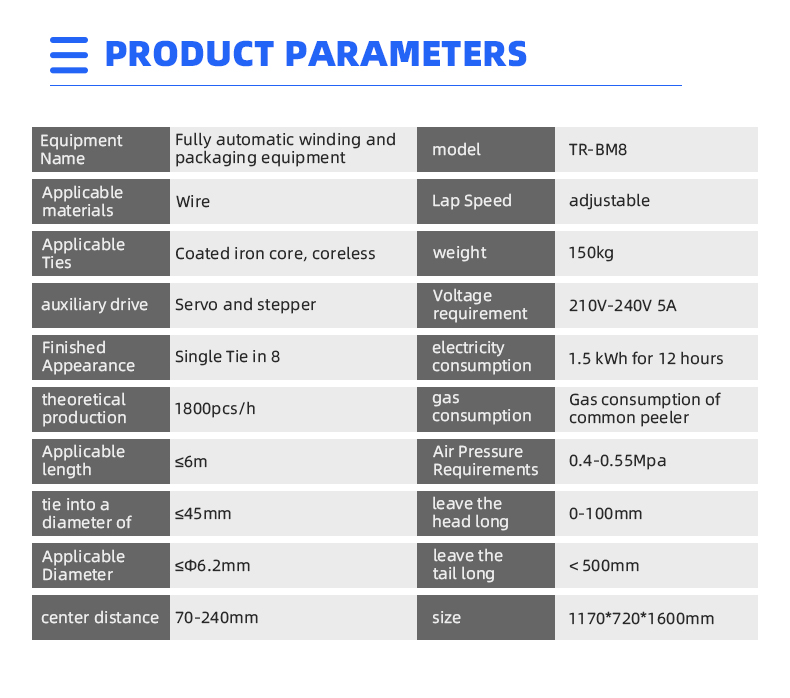 PRODUCT PARAMETERS

| Equipment Name | Fully automatic winding and packaging equipment | model | TR-BM8 |
|---|---|---|---|
| Applicable materials | Wire | Lap Speed | adjustable |
| Applicable Ties | Coated iron core, coreless | weight | 150kg |
| auxiliary drive | Servo and stepper | Voltage requirement | 210V-240V 5A |
| Finished Appearance | Single Tie in 8 | electricity consumption | 1.5 kWh for 12 hours |
| theoretical production | 1800pcs/h | gas consumption | Gas consumption of common peeler |
| Applicable length | ≤6m | Air Pressure Requirements | 0.4-0.55Mpa |
| tie into a diameter of | ≤45mm | leave the head long | 0-100mm |
| Applicable Diameter | ≤Φ6.2mm | leave the tail long | < 500mm |
| center distance | 70-240mm | size | 1170*720*1600mm |